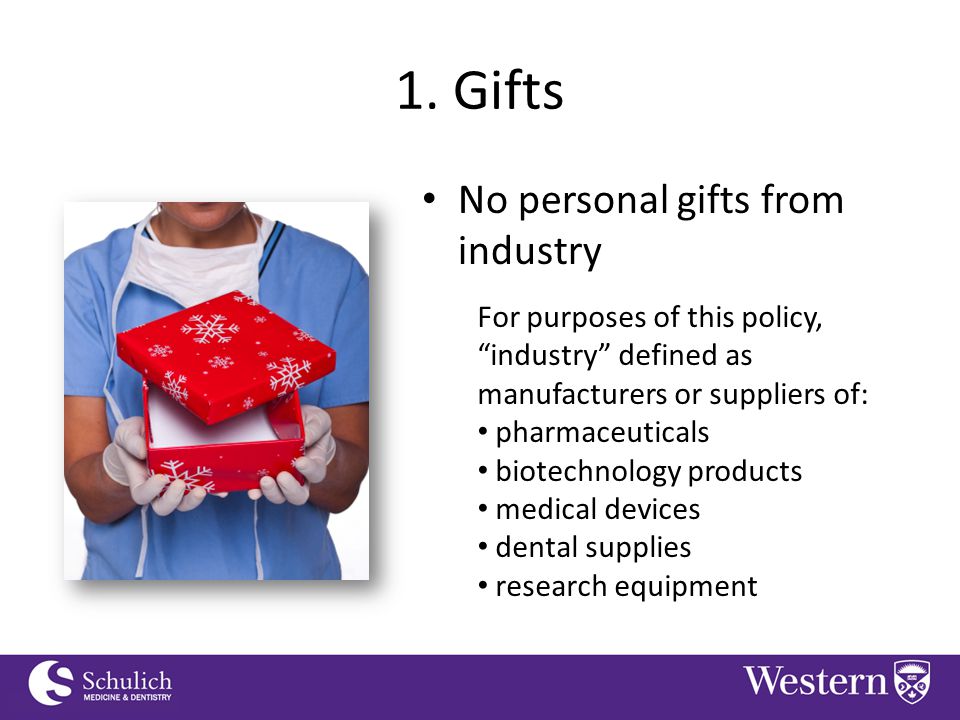 1. Gifts

• No personal gifts from industry

For purposes of this policy, “industry” defined as manufacturers or suppliers of:
• pharmaceuticals
• biotechnology products
• medical devices
• dental supplies
• research equipment

Schulich
MEDICINE & DENTISTRY

Western